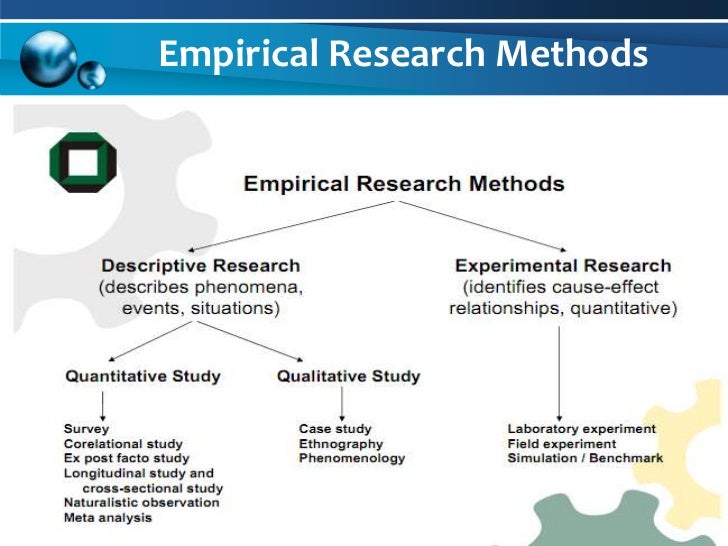 Empirical Research Methods

Empirical Research Methods

Descriptive Research
(describes phenomena, events, situations)

Experimental Research
(identifies cause-effect relationships, quantitative)

Quantitative Study

Qualitative Study

Survey
Corelational study
Ex post facto study
Longitudinal study and cross-sectional study
Naturalistic observation
Meta analysis

Case study
Ethnography
Phenomenology

Laboratory experiment
Field experiment
Simulation / Benchmark